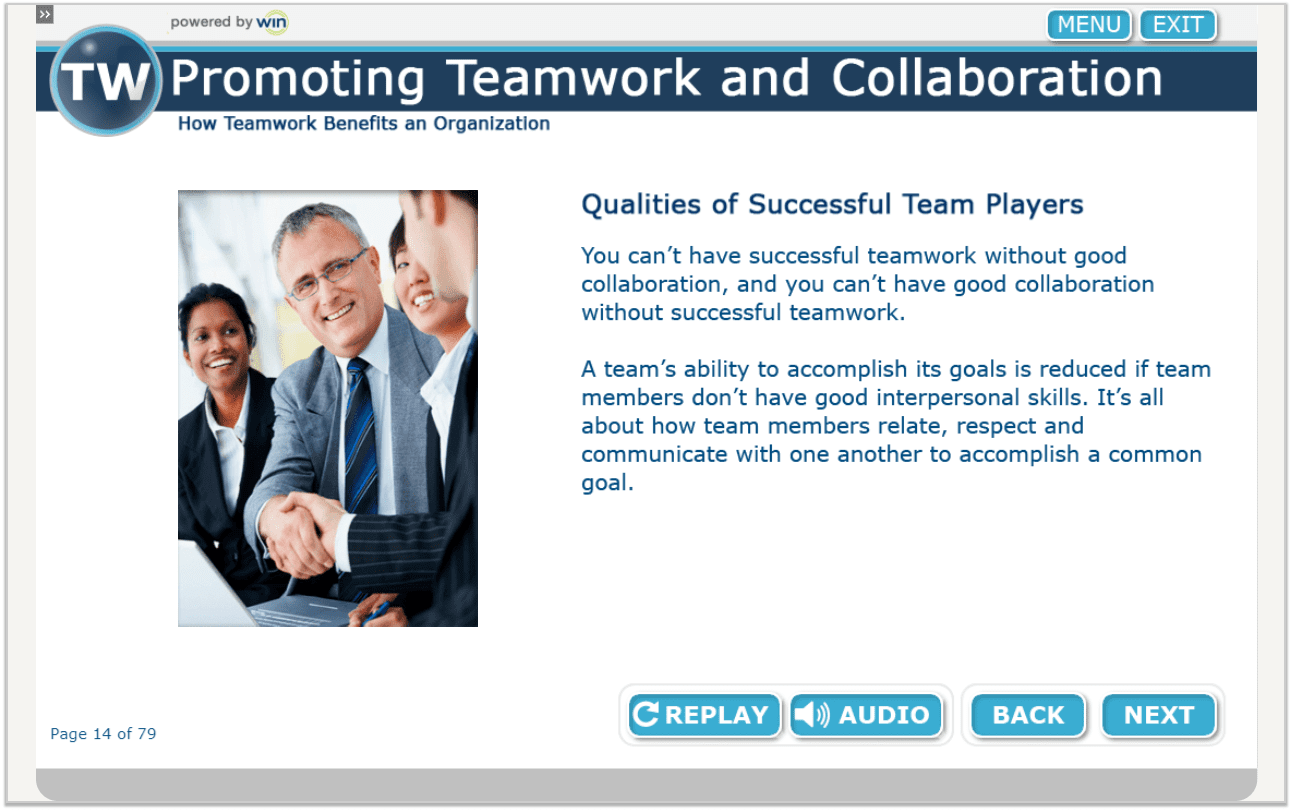 »

powered by win

MENU EXIT

TW Promoting Teamwork and Collaboration

How Teamwork Benefits an Organization

Qualities of Successful Team Players

You can't have successful teamwork without good collaboration, and you can't have good collaboration without successful teamwork.

A team's ability to accomplish its goals is reduced if team members don't have good interpersonal skills. It's all about how team members relate, respect and communicate with one another to accomplish a common goal.

Page 14 of 79

REPLAY AUDIO BACK NEXT